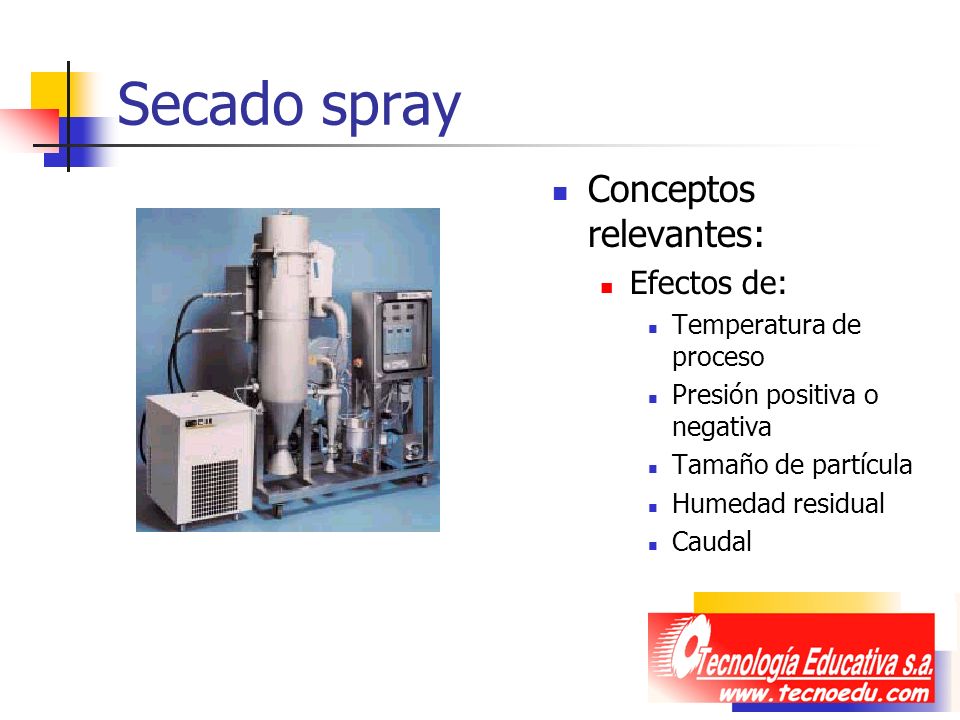 Secado spray

Conceptos relevantes:

Efectos de:

Temperatura de proceso

Presión positiva o negativa

Tamaño de partícula

Humedad residual

Caudal

Tecnología Educativa s.a.
www.tecnoedu.com